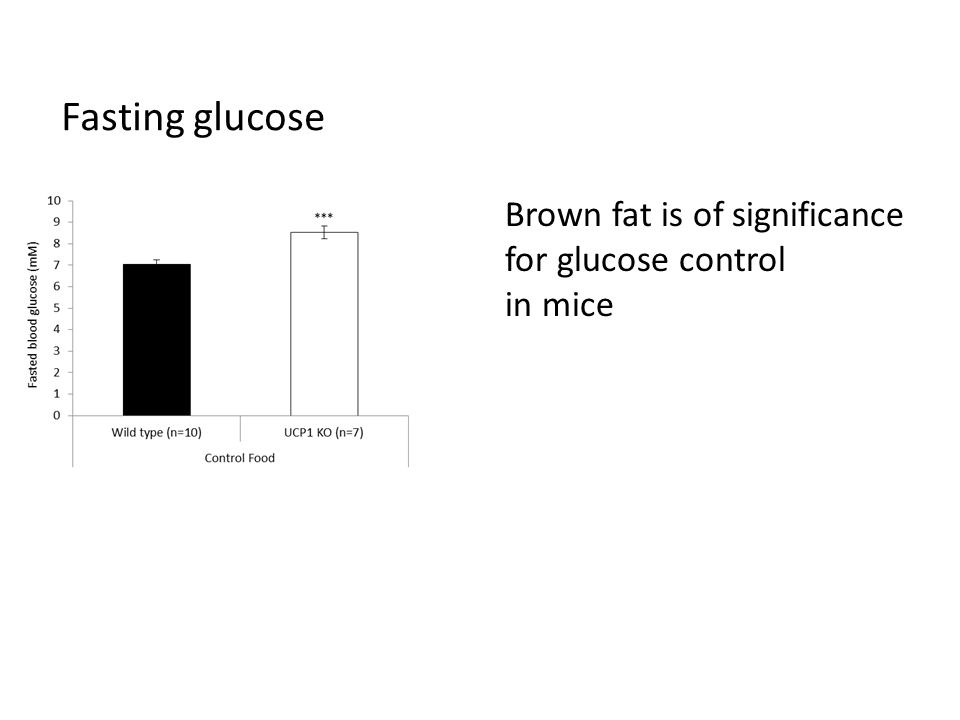 Fasting glucose

Fasted blood glucose (mM)

10
9
8
7
6
5
4
3
2
1
0

***

Wild type (n=10)
UCP1 KO (n=7)
Control Food

Brown fat is of significance for glucose control in mice